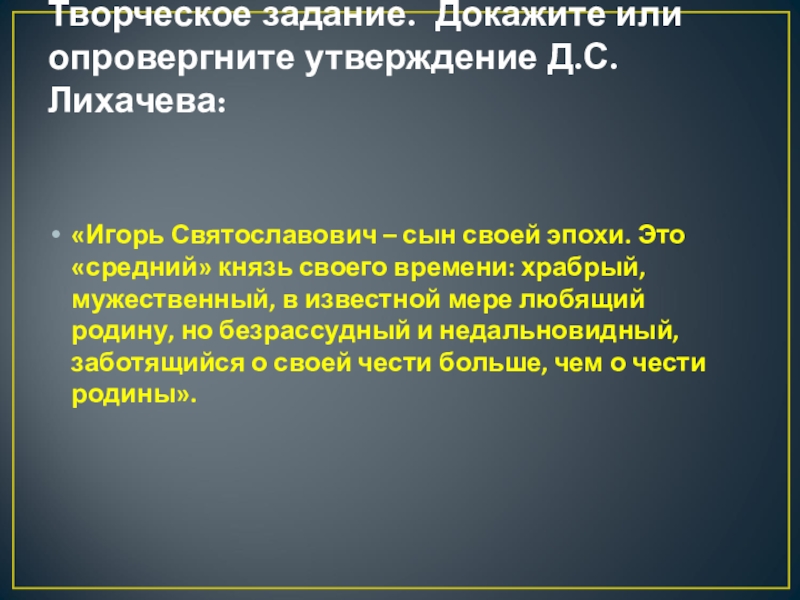 Творческое задание. Докажите или опровергните утверждение Д.С. Лихачева:

• «Игорь Святославович – сын своей эпохи. Это «средний» князь своего времени: храбрый, мужественный, в известной мере любящий родину, но безрассудный и недальновидный, заботящийся о своей чести больше, чем о чести родины».